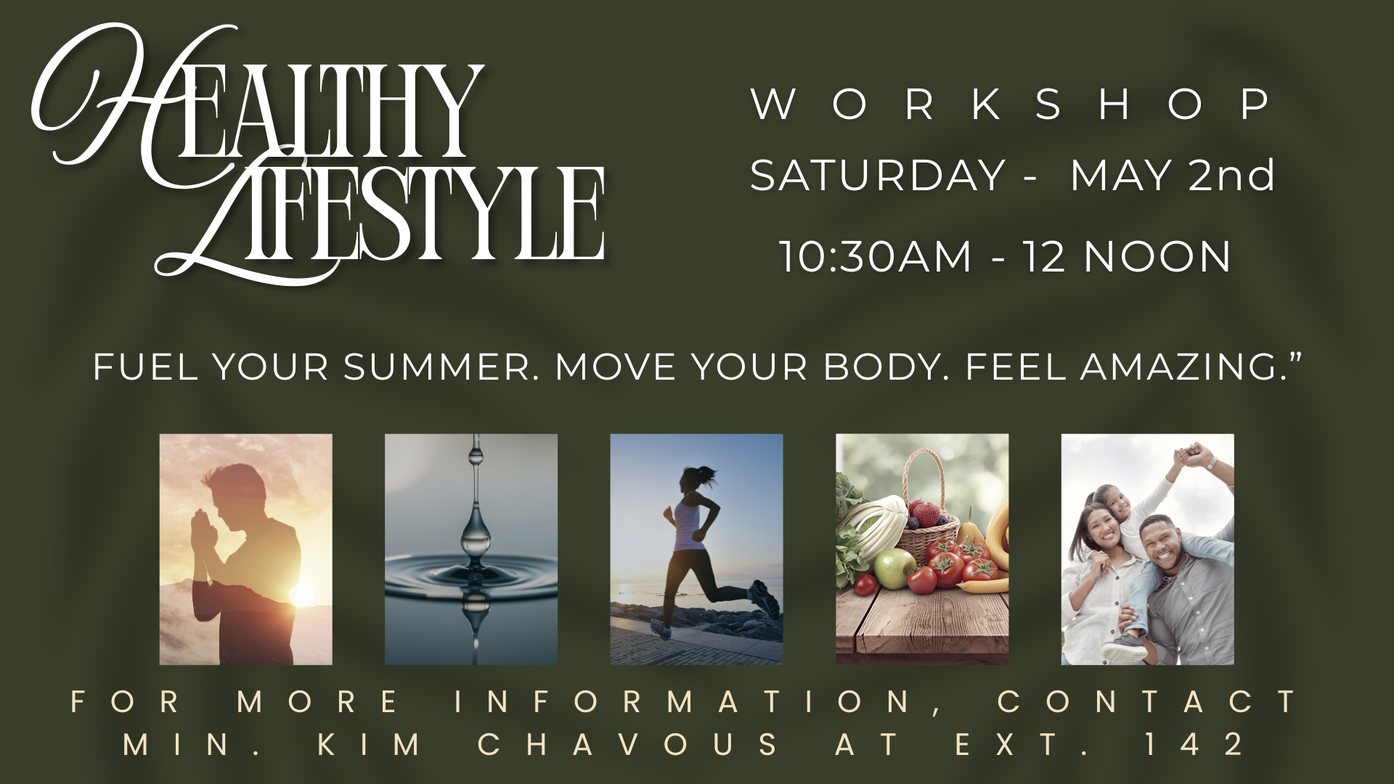 HEALTHY LIFESTYLE

WORKSHOP
SATURDAY - MAY 2nd
10:30AM - 12 NOON

FUEL YOUR SUMMER. MOVE YOUR BODY. FEEL AMAZING.”

FOR MORE INFORMATION, CONTACT MIN. KIM CHAVOUS AT EXT. 142